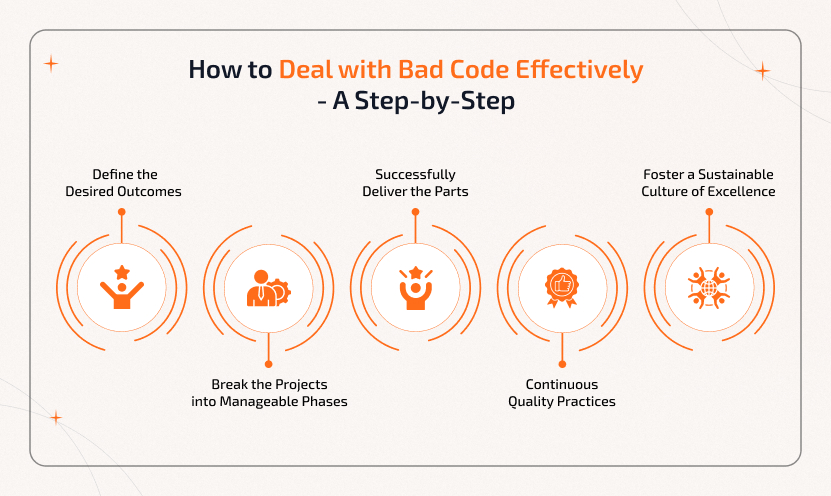 How to Deal with Bad Code Effectively - A Step-by-Step

Define the Desired Outcomes

Break the Projects into Manageable Phases

Successfully Deliver the Parts

Continuous Quality Practices

Foster a Sustainable Culture of Excellence